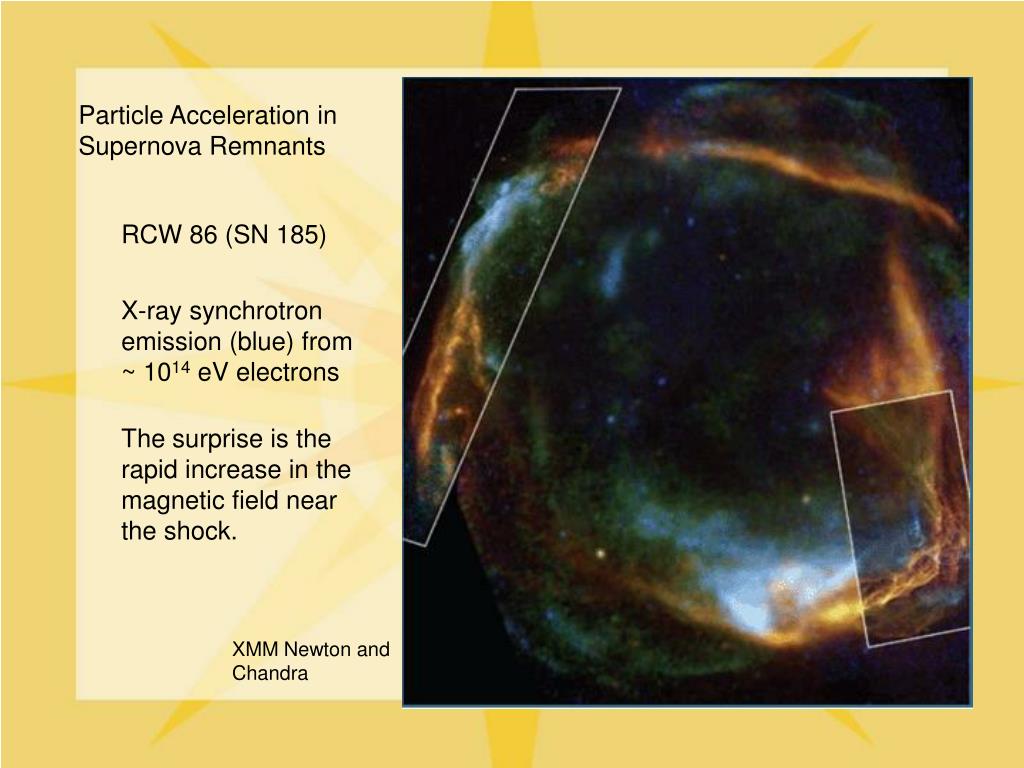 Particle Acceleration in Supernova Remnants

RCW 86 (SN 185)

X-ray synchrotron emission (blue) from ~ $10^{14}$ eV electrons

The surprise is the rapid increase in the magnetic field near the shock.

XMM Newton and Chandra